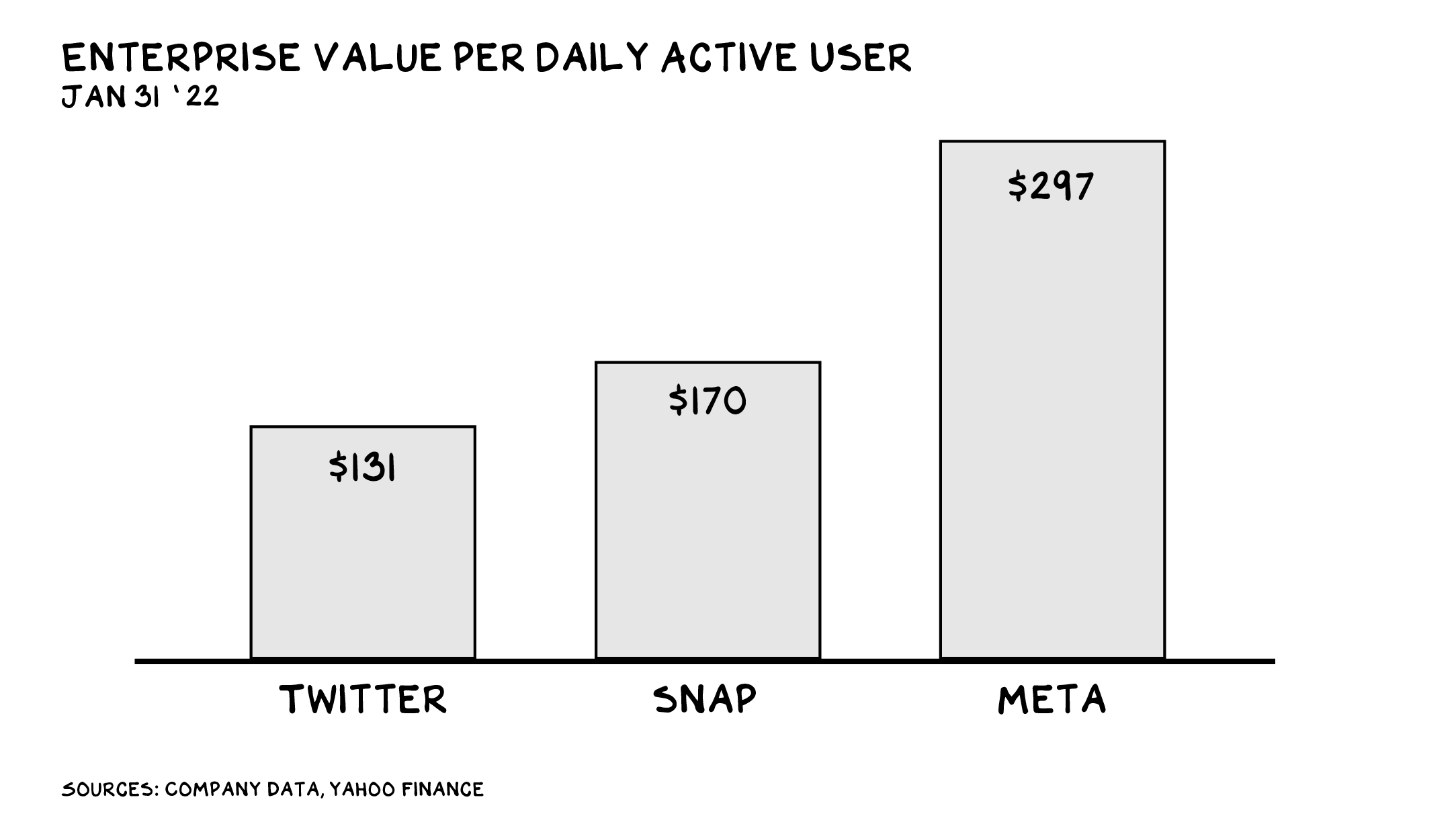 ENTERPRISE VALUE PER DAILY ACTIVE USER
JAN 31 '22

$131
$170
$297

TWITTER
SNAP
META

SOURCES: COMPANY DATA, YAHOO FINANCE